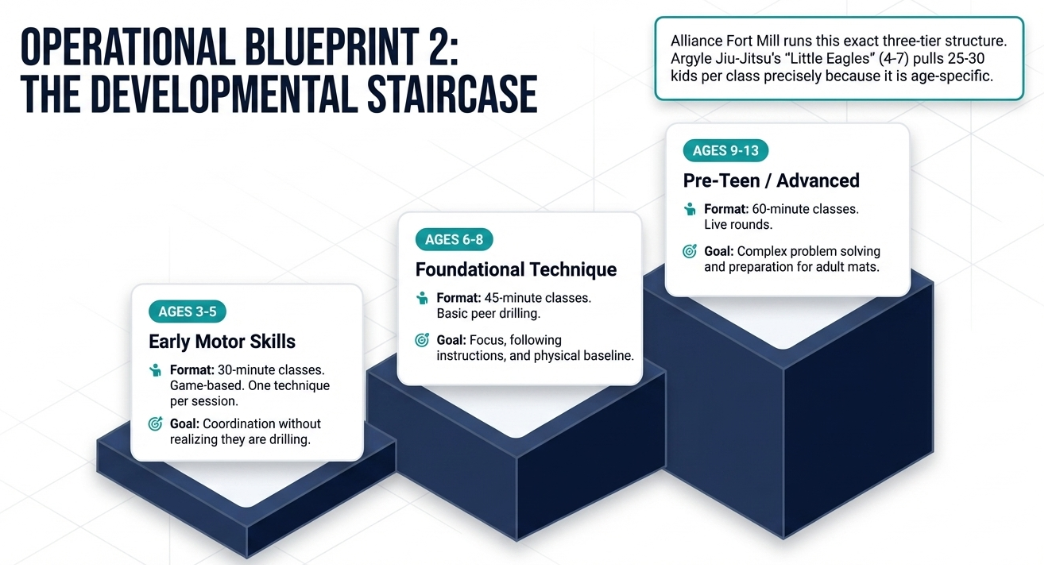 OPERATIONAL BLUEPRINT 2: THE DEVELOPMENTAL STAIRCASE

Alliance Fort Mill runs this exact three-tier structure. Argyle Jiu-Jitsu's "Little Eagles" (4-7) pulls 25-30 kids per class precisely because it is age-specific.

AGES 3-5
Early Motor Skills
Format: 30-minute classes. Game-based. One technique per session.
Goal: Coordination without realizing they are drilling.

AGES 6-8
Foundational Technique
Format: 45-minute classes. Basic peer drilling.
Goal: Focus, following instructions, and physical baseline.

AGES 9-13
Pre-Teen / Advanced
Format: 60-minute classes. Live rounds.
Goal: Complex problem solving and preparation for adult mats.